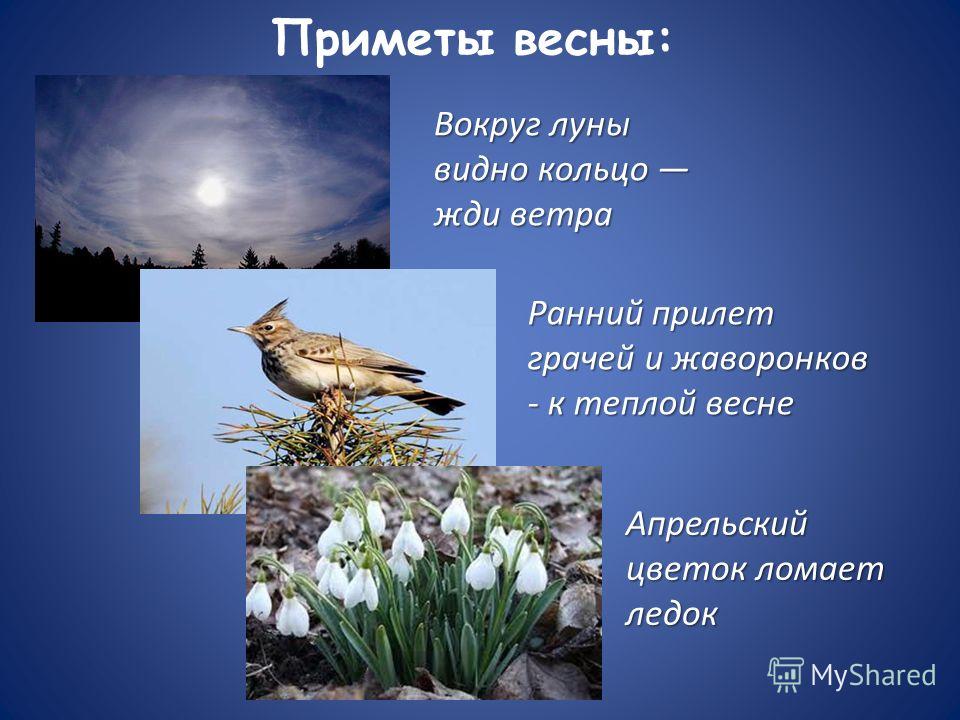 Приметы весны:

Вокруг луны видно кольцо — жди ветра

Ранний прилет грачей и жаворонков - к теплой весне

Апрельский цветок ломает ледок

MyShared